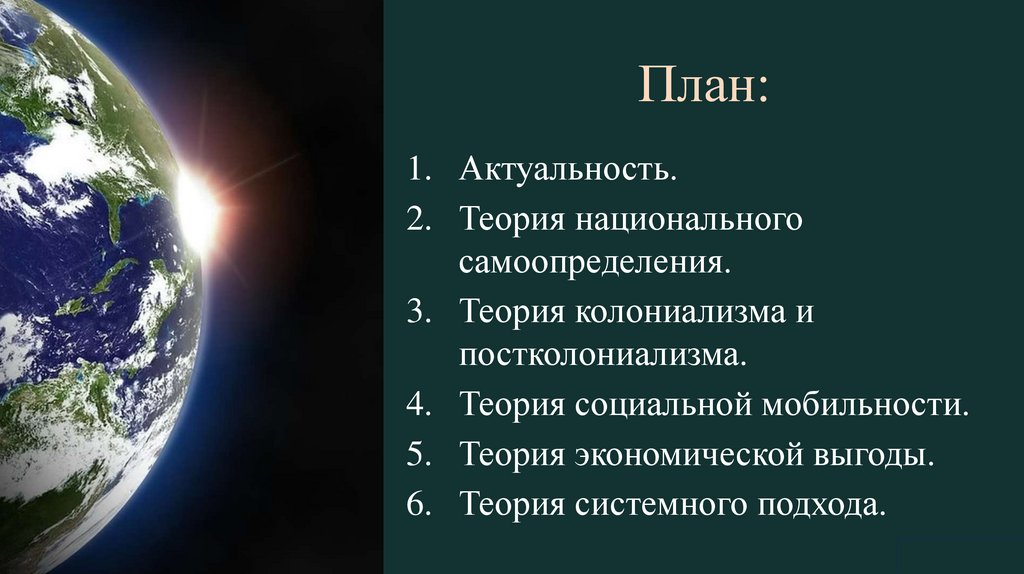 План:

1. Актуальность.
2. Теория национального самоопределения.
3. Теория колониализма и постколониализма.
4. Теория социальной мобильности.
5. Теория экономической выгоды.
6. Теория системного подхода.